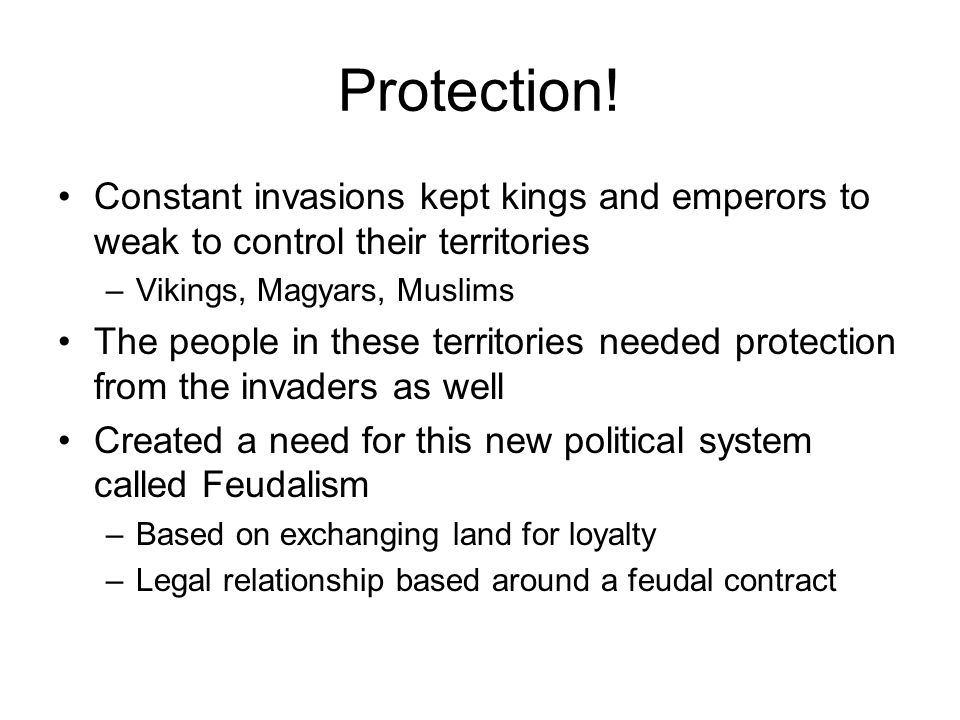 Protection!

• Constant invasions kept kings and emperors to weak to control their territories
  – Vikings, Magyars, Muslims
• The people in these territories needed protection from the invaders as well
• Created a need for this new political system called Feudalism
  – Based on exchanging land for loyalty
  – Legal relationship based around a feudal contract